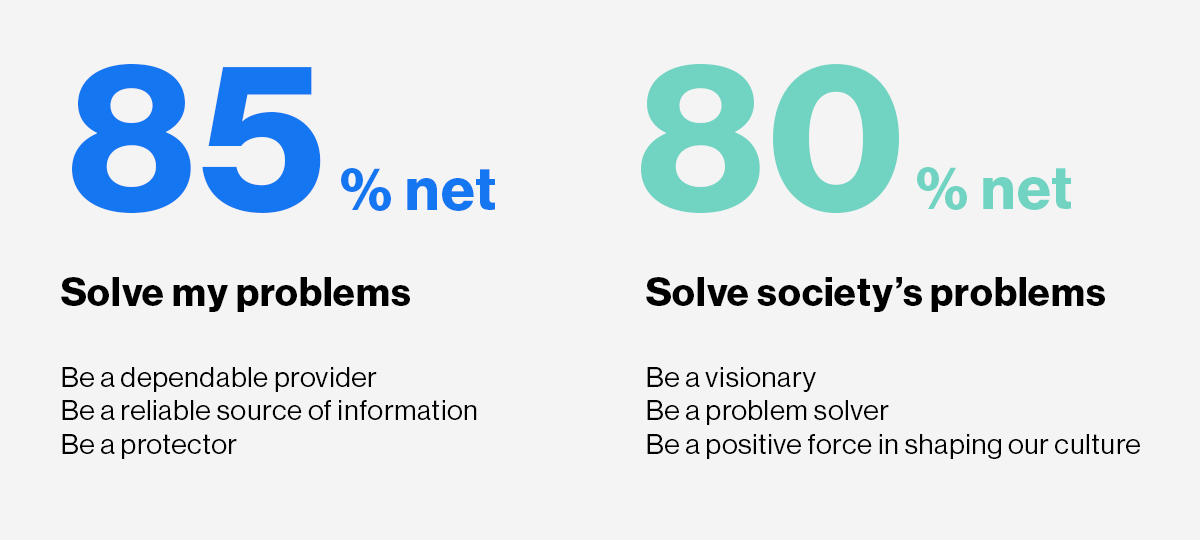 85 % net

Solve my problems

Be a dependable provider
Be a reliable source of information
Be a protector

80 % net

Solve society's problems

Be a visionary
Be a problem solver
Be a positive force in shaping our culture